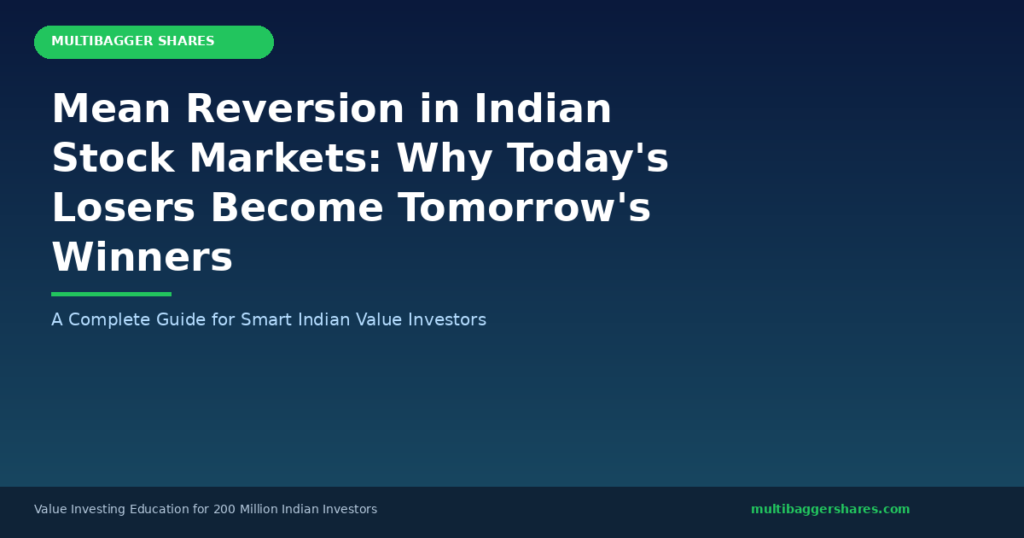 MULTIBAGGER SHARES

Mean Reversion in Indian Stock Markets: Why Today's Losers Become Tomorrow's Winners

A Complete Guide for Smart Indian Value Investors

Value Investing Education for 200 Million Indian Investors

multibaggershares.com